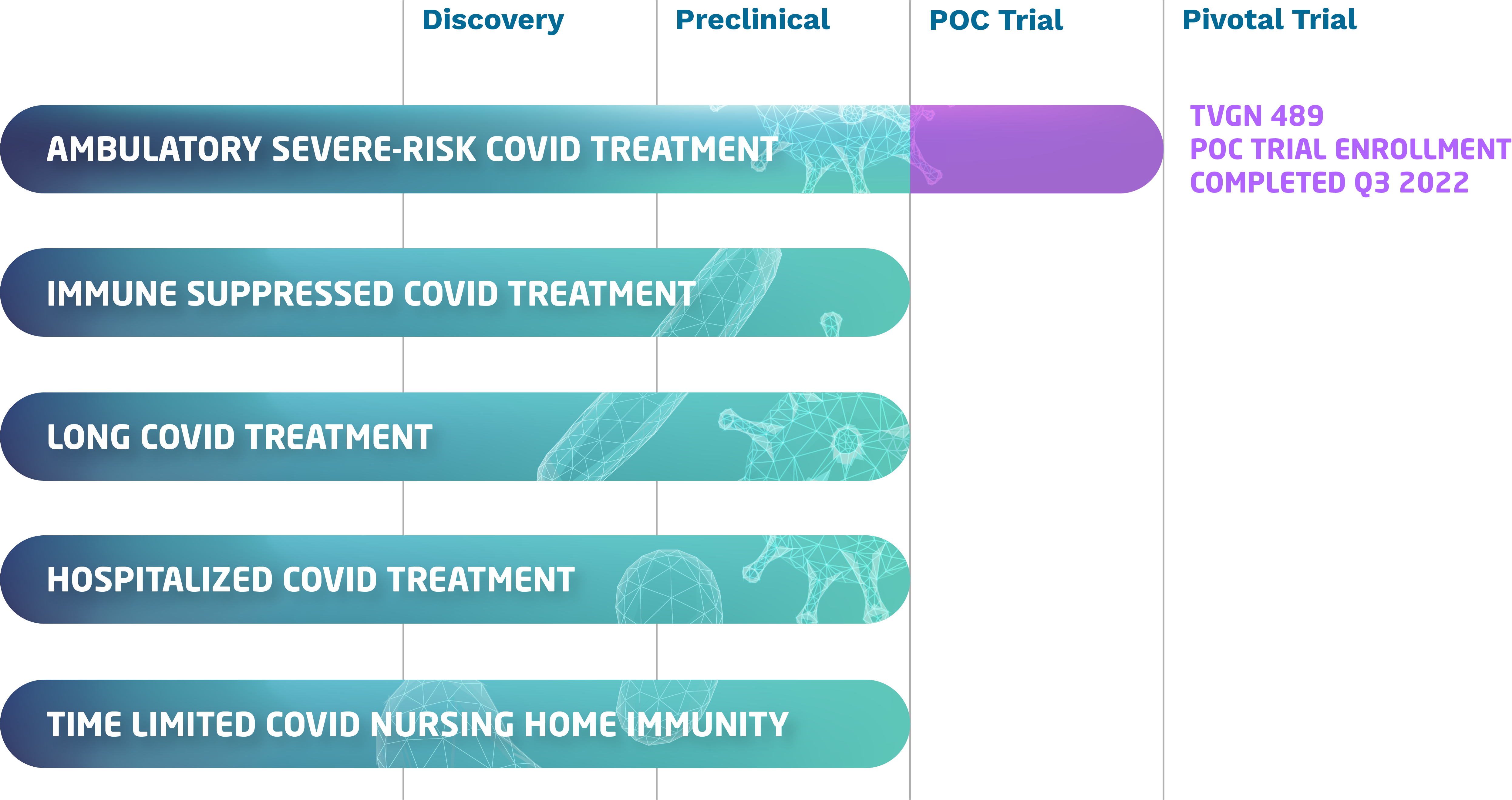 Discovery
Preclinical
POC Trial
Pivotal Trial

AMBULATORY SEVERE-RISK COVID TREATMENT

TVGN 489
POC TRIAL ENROLLMENT
COMPLETED Q3 2022

IMMUNE SUPPRESSED COVID TREATMENT

LONG COVID TREATMENT

HOSPITALIZED COVID TREATMENT

TIME LIMITED COVID NURSING HOME IMMUNITY